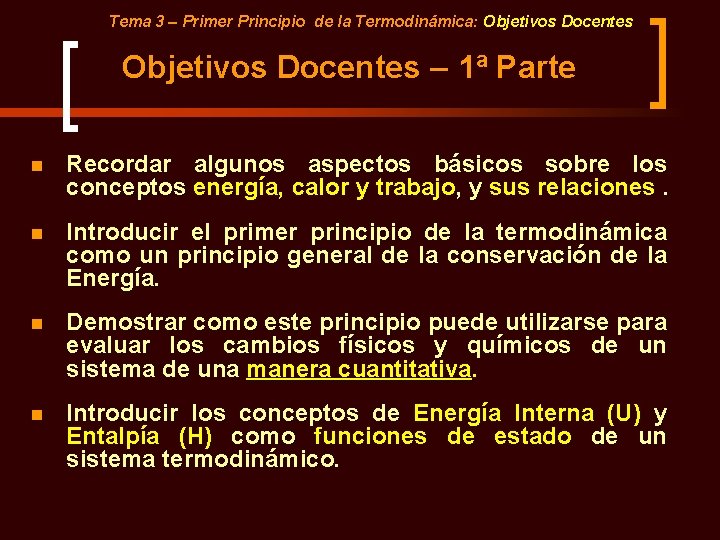 Tema 3 – Primer Principio de la Termodinámica: Objetivos Docentes

Objetivos Docentes – 1ª Parte

Recordar algunos aspectos básicos sobre los conceptos energía, calor y trabajo, y sus relaciones .

Introducir el primer principio de la termodinámica como un principio general de la conservación de la Energía.

Demostrar como este principio puede utilizarse para evaluar los cambios físicos y químicos de un sistema de una manera cuantitativa.

Introducir los conceptos de Energía Interna (U) y Entalpía (H) como funciones de estado de un sistema termodinámico.